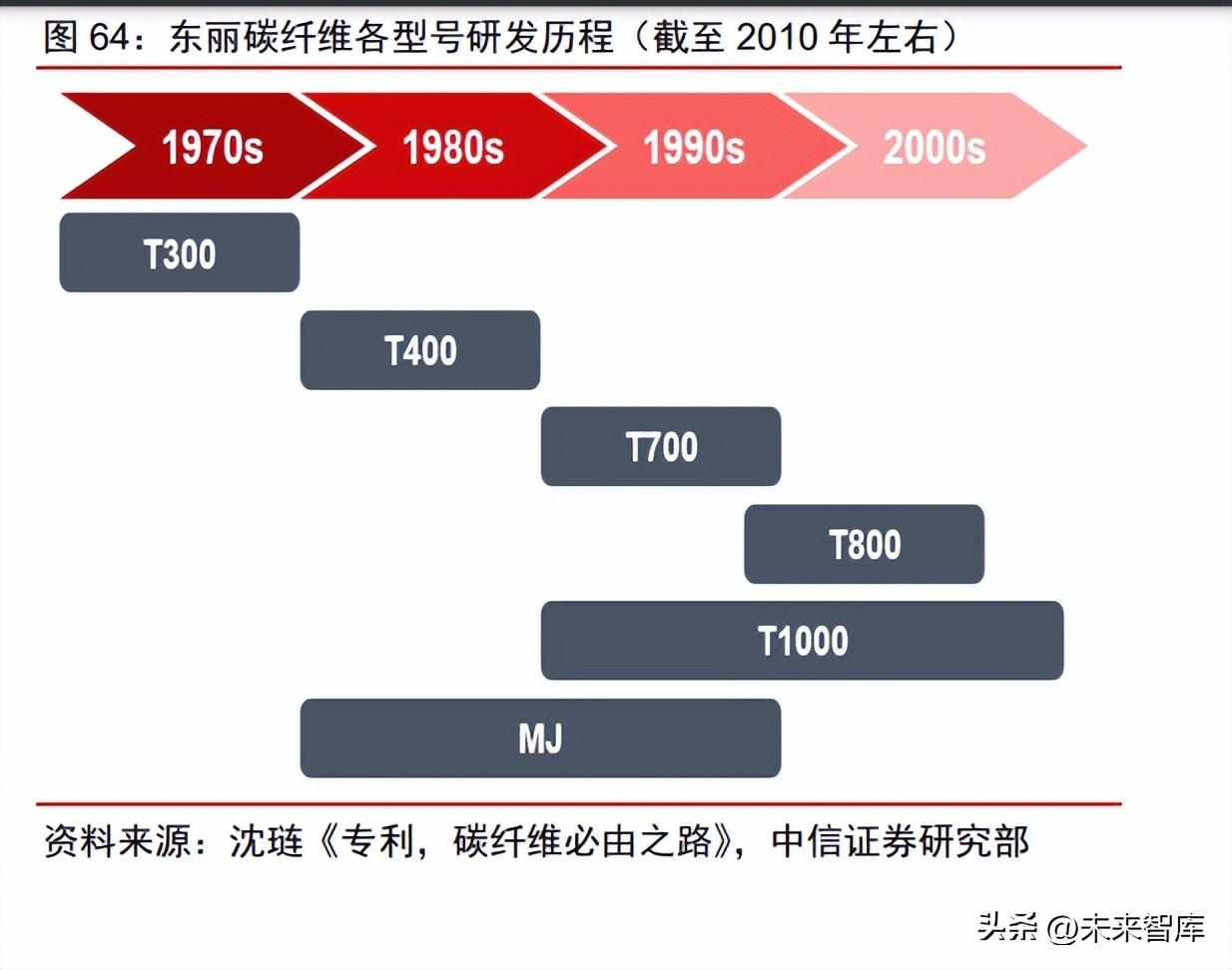 图 64：东丽碳纤维各型号研发历程（截至 2010 年左右）

1970s
1980s
1990s
2000s

T300
T400
T700
T800
T1000
MJ

资料来源：沈琏《专利，碳纤维必由之路》，中信证券研究部

头条 @未来智库